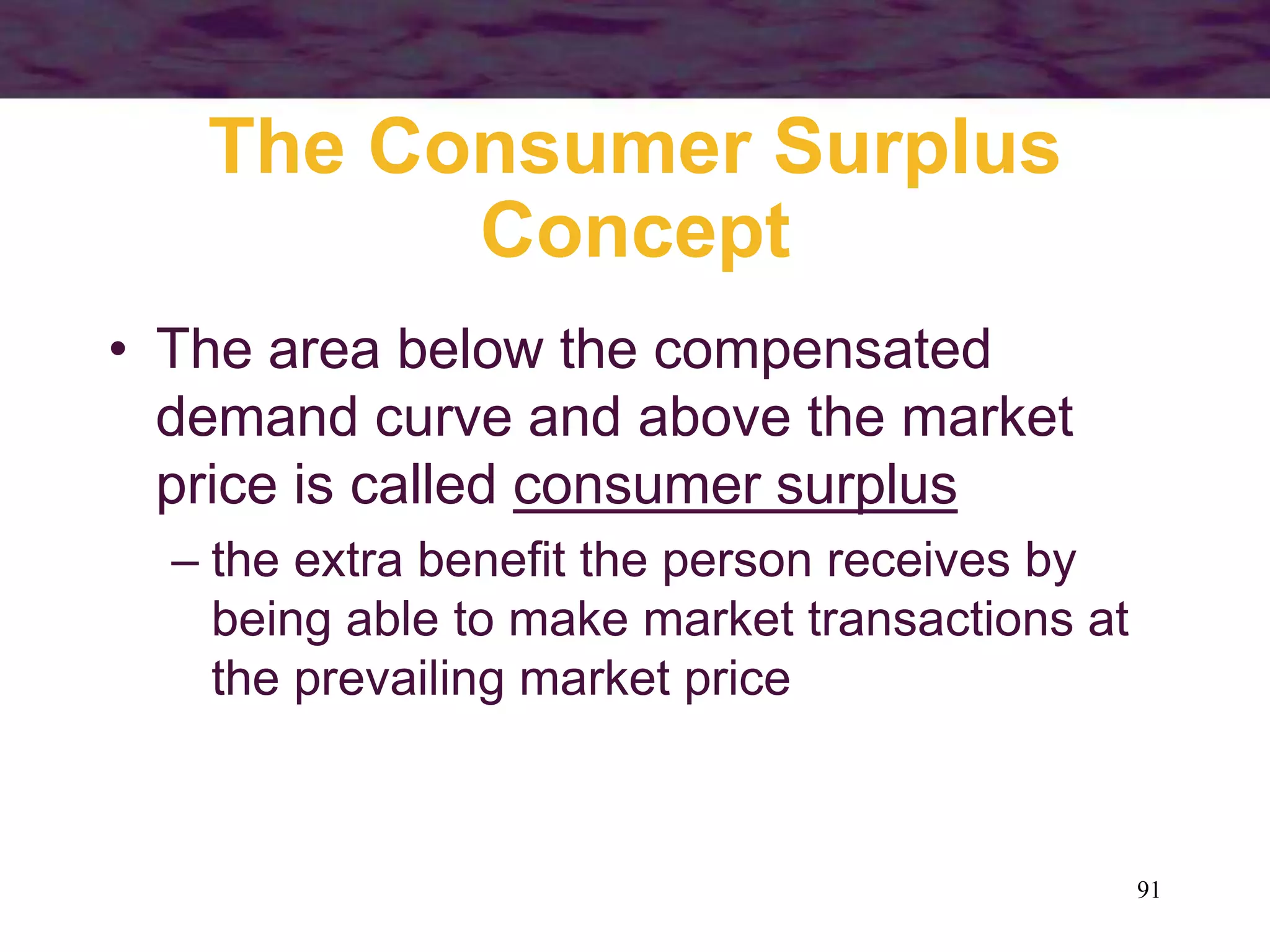 The Consumer Surplus Concept

• The area below the compensated demand curve and above the market price is called consumer surplus

– the extra benefit the person receives by being able to make market transactions at the prevailing market price

91